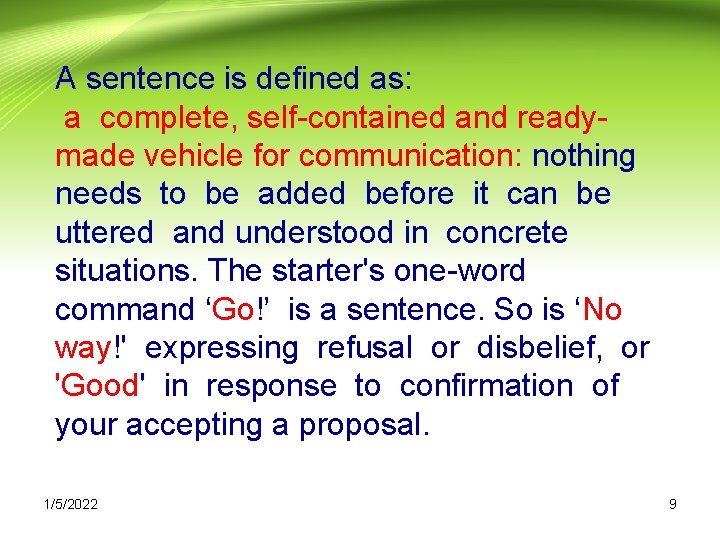 A sentence is defined as:
a complete, self-contained and ready-made vehicle for communication: nothing needs to be added before it can be uttered and understood in concrete situations. The starter's one-word command ‘Go!’ is a sentence. So is ‘No way!' expressing refusal or disbelief, or 'Good' in response to confirmation of your accepting a proposal.

1/5/2022

9